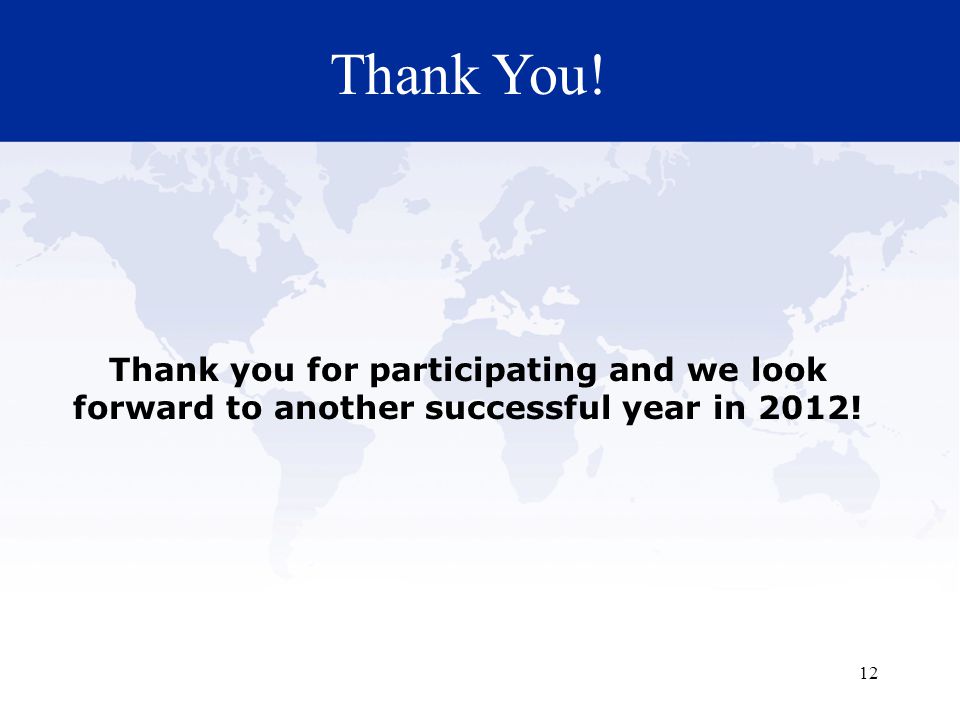 Thank You!

Thank you for participating and we look forward to another successful year in 2012!

12